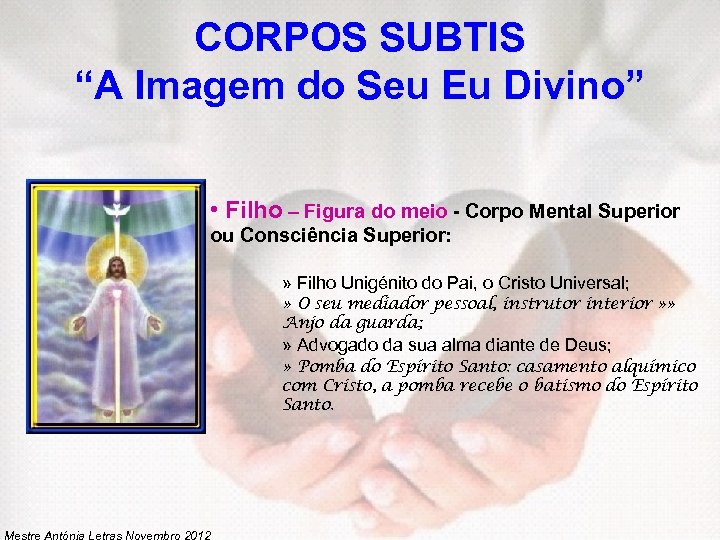 CORPOS SUBTIS
“A Imagem do Seu Eu Divino”

• Filho – Figura do meio - Corpo Mental Superior ou Consciência Superior:

» Filho Unigénito do Pai, o Cristo Universal;
» O seu mediador pessoal, instrutor interior »» Anjo da guarda;
» Advogado da sua alma diante de Deus;
» Pomba do Espírito Santo: casamento alquímico com Cristo, a pomba recebe o batismo do Espírito Santo.

Mestre Antónia Letras Novembro 2012